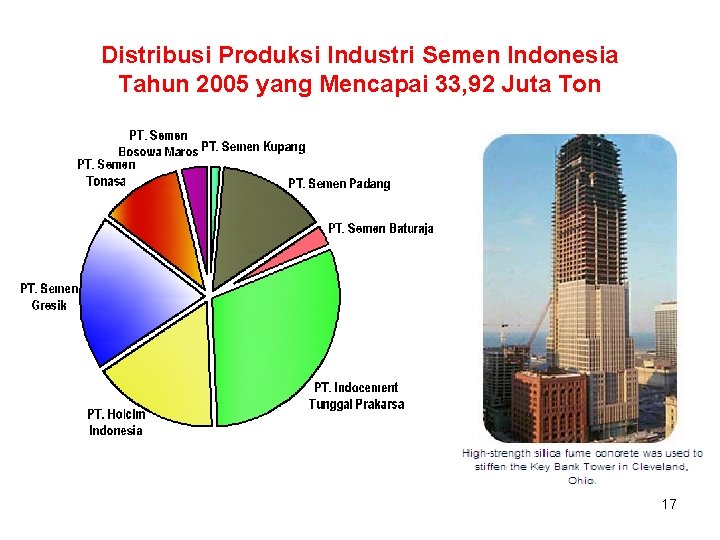 Distribusi Produksi Industri Semen Indonesia Tahun 2005 yang Mencapai 33,92 Juta Ton

PT. Semen Bosowa Maros

PT. Semen Kupang

PT. Semen Tonasa

PT. Semen Padang

PT. Semen Baturaja

PT. Semen Gresik

PT. Indocement Tunggal Prakarsa

PT. Holcim Indonesia

High-strength silica fume concrete was used to stiffen the Key Bank Tower in Cleveland, Ohio.

17